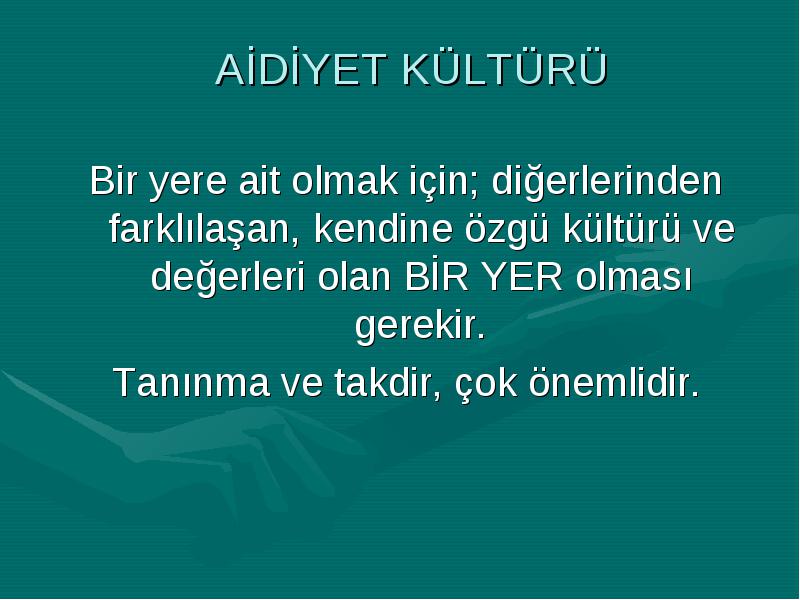 AİDİYET KÜLTÜRÜ

Bir yere ait olmak için; diğerlerinden farklılaşan, kendine özgü kültürü ve değerleri olan BİR YER olması gerekir.

Tanınma ve takdir, çok önemlidir.